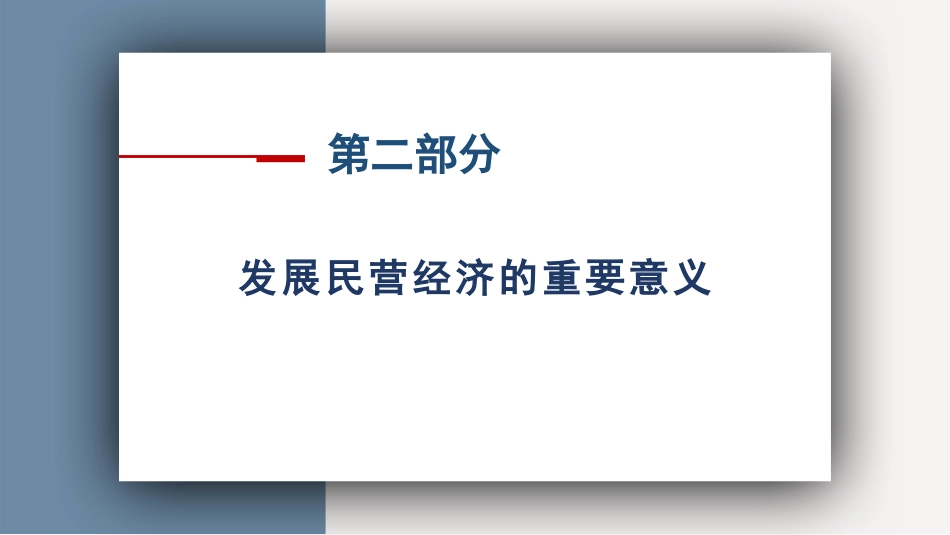 第二部分

发展民营经济的重要意义